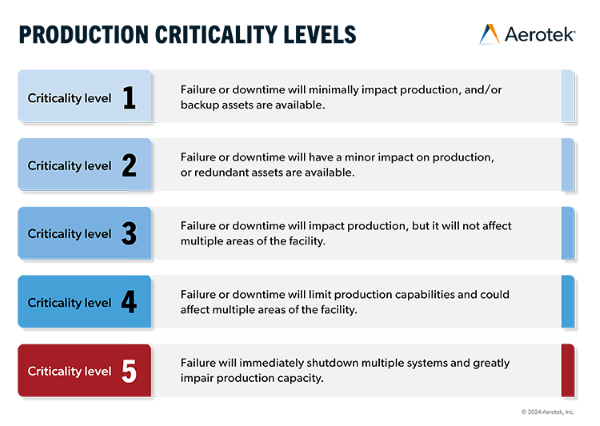 PRODUCTION CRITICALITY LEVELS

Aerotek

Criticality level 1

Failure or downtime will minimally impact production, and/or backup assets are available.

Criticality level 2

Failure or downtime will have a minor impact on production, or redundant assets are available.

Criticality level 3

Failure or downtime will impact production, but it will not affect multiple areas of the facility.

Criticality level 4

Failure or downtime will limit production capabilities and could affect multiple areas of the facility.

Criticality level 5

Failure will immediately shutdown multiple systems and greatly impair production capacity.

© 2024 Aerotek, Inc.